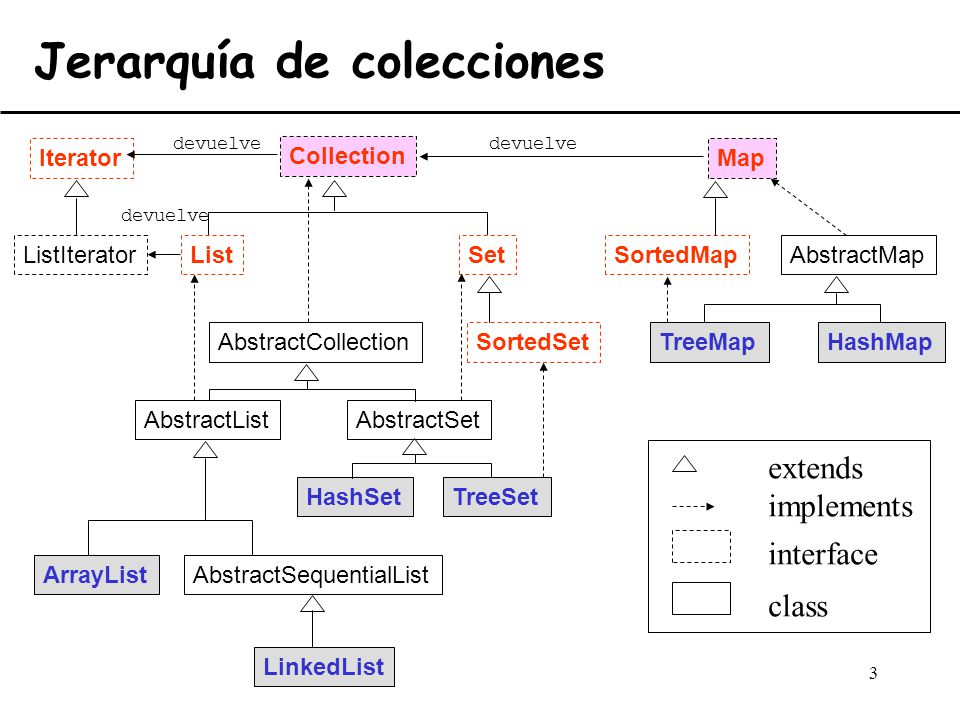 Jerarquía de colecciones

Iterator
devuelve
Collection
devuelve
Map
devuelve
ListIterator
List
Set
SortedMap
AbstractMap
AbstractCollection
SortedSet
TreeMap
HashMap
AbstractList
AbstractSet
HashSet
TreeSet
ArrayList
AbstractSequentialList
LinkedList

extends
implements
interface
class

3